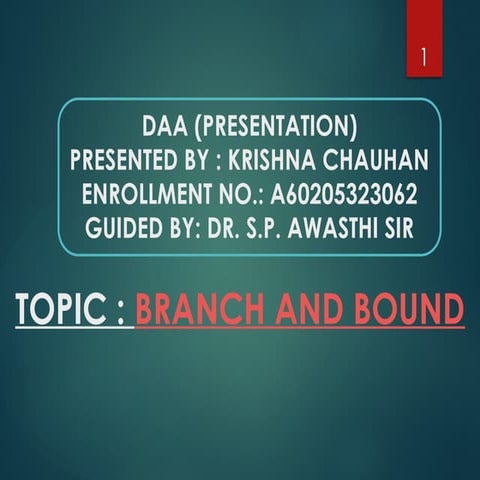 1

DAA (PRESENTATION)
PRESENTED BY : KRISHNA CHAUHAN
ENROLLMENT NO.: A60205323062
GUIDED BY: DR. S.P. AWASTHI SIR

TOPIC : BRANCH AND BOUND